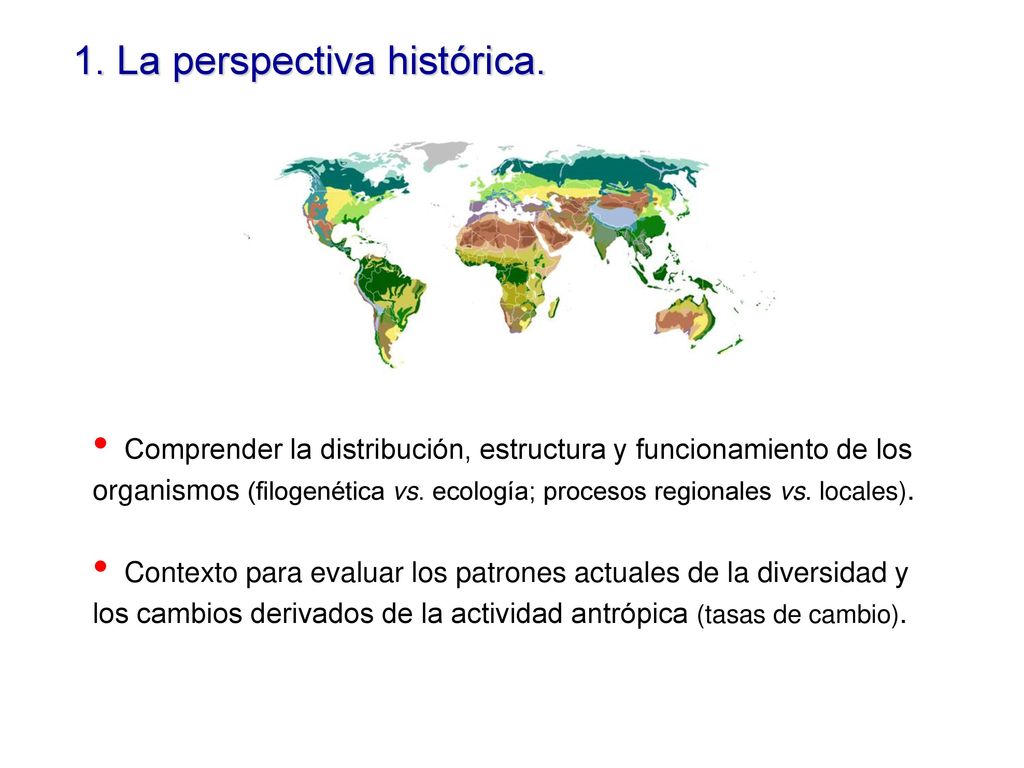 1. La perspectiva histórica.

• Comprender la distribución, estructura y funcionamiento de los organismos (filogenética vs. ecología; procesos regionales vs. locales).

• Contexto para evaluar los patrones actuales de la diversidad y los cambios derivados de la actividad antrópica (tasas de cambio).